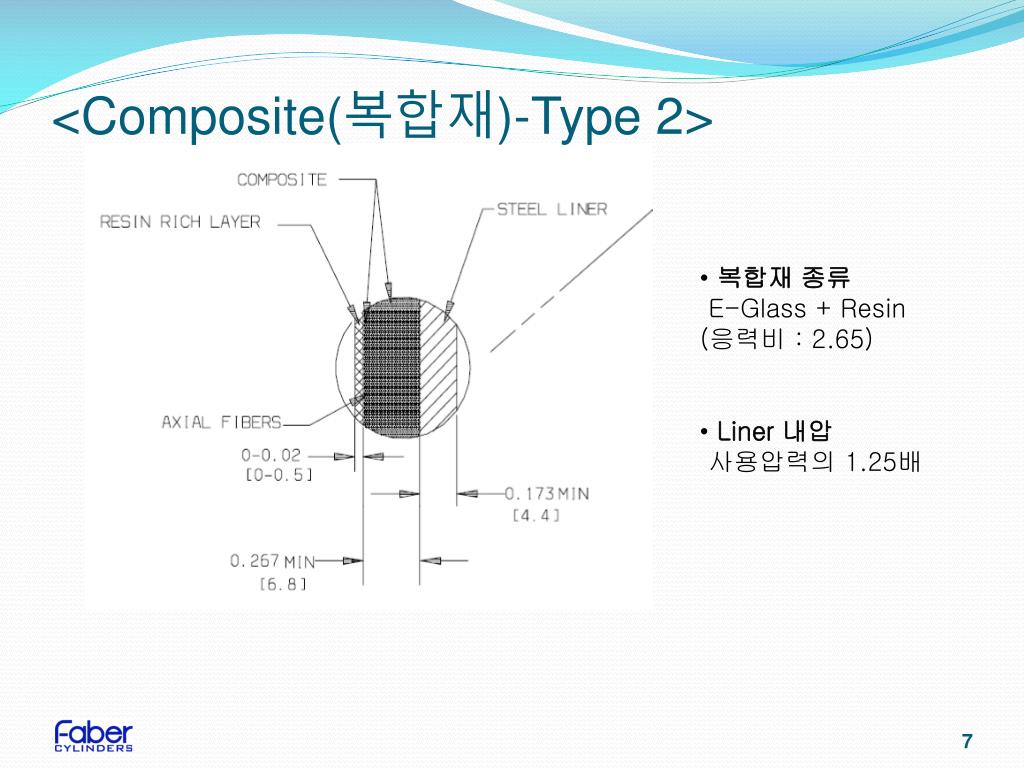 <Composite(복합재)-Type 2>

COMPOSITE
RESIN RICH LAYER
STEEL LINER
AXIAL FIBERS
0-0.02
[0-0.5]
0.173 MIN
[4.4]
0.267 MIN
[6.8]

• 복합재 종류
E-Glass + Resin
(응력비 : 2.65)

• Liner 내압
사용압력의 1.25배

Faber
CYLINDERS

7